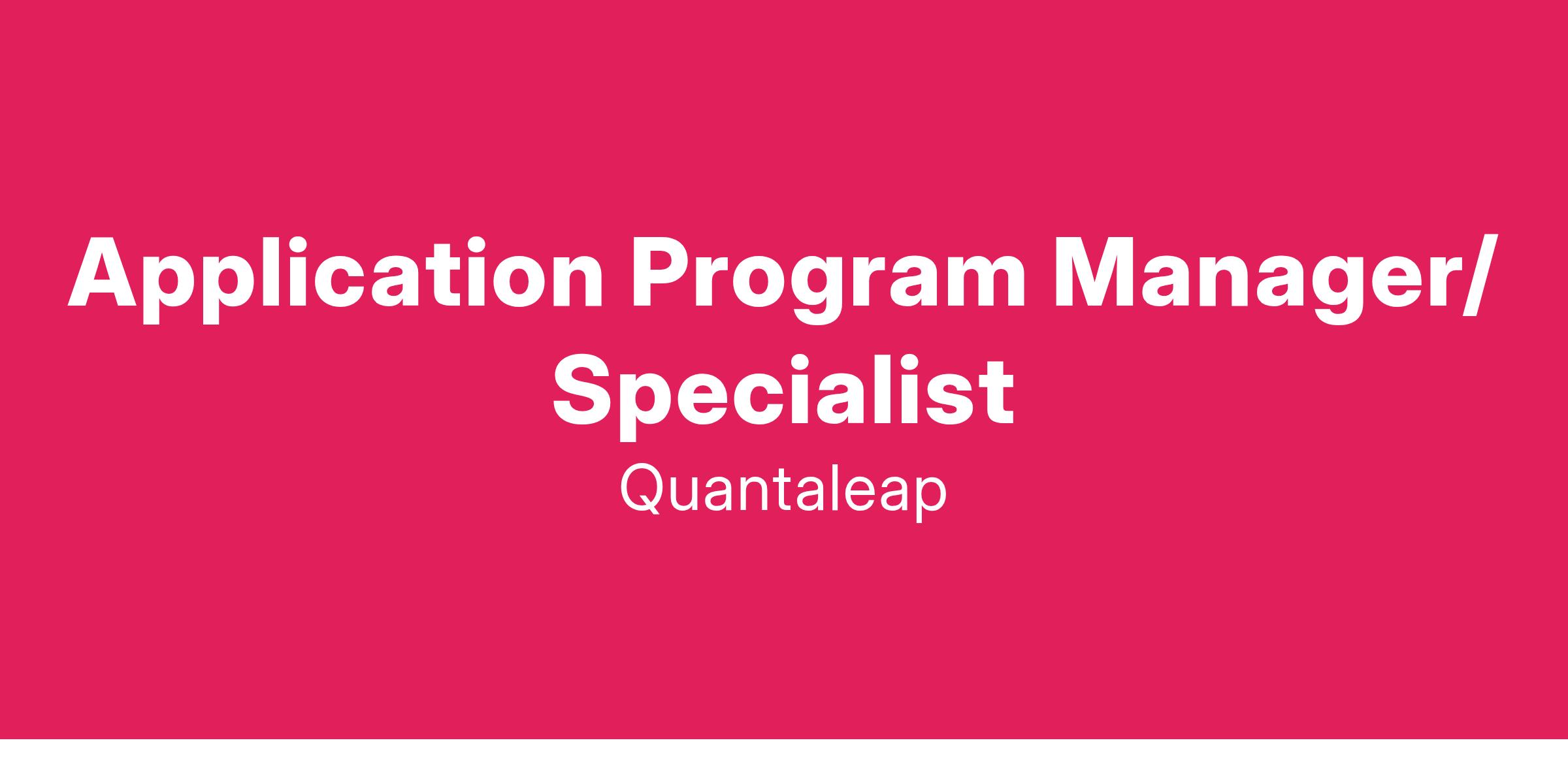 Application Program Manager/ Specialist

Quantaleap